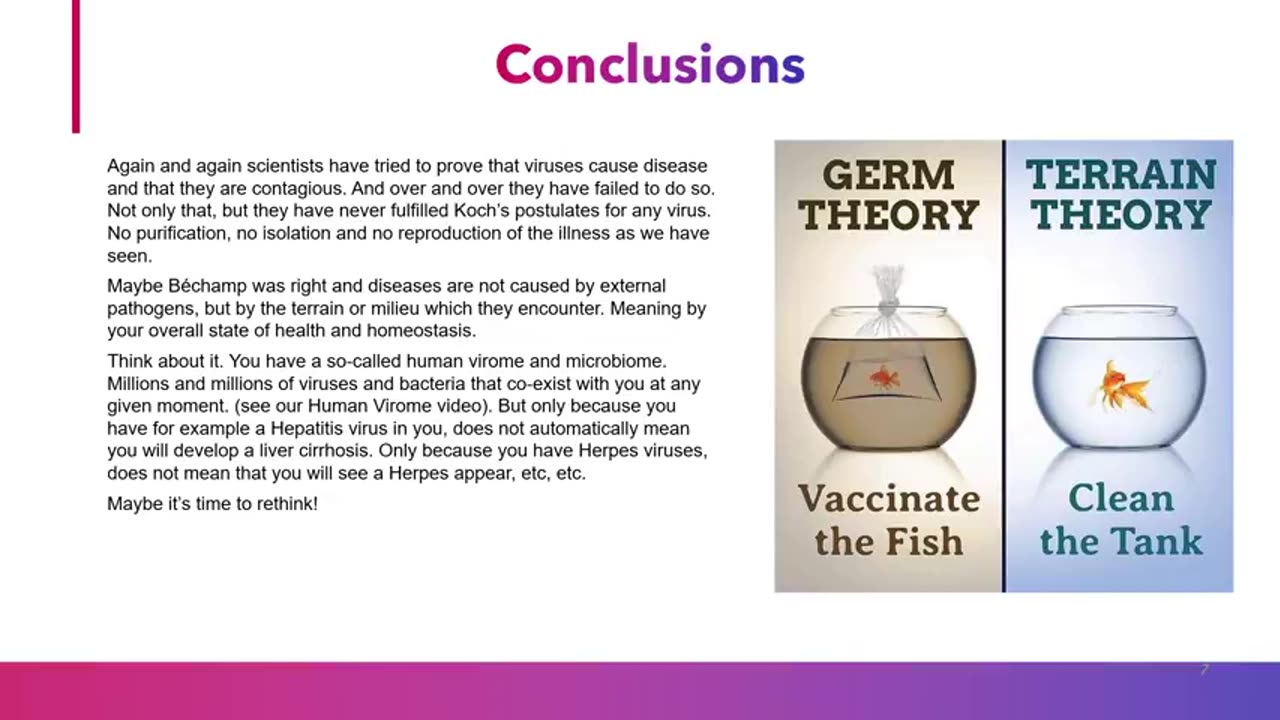 Conclusions

Again and again scientists have tried to prove that viruses cause disease and that they are contagious. And over and over they have failed to do so. Not only that, but they have never fulfilled Koch's postulates for any virus. No purification, no isolation and no reproduction of the illness as we have seen.

Maybe Béchamp was right and diseases are not caused by external pathogens, but by the terrain or milieu which they encounter. Meaning by your overall state of health and homeostasis.

Think about it. You have a so-called human virome and microbiome. Millions and millions of viruses and bacteria that co-exist with you at any given moment. (see our Human Virome video). But only because you have for example a Hepatitis virus in you, does not automatically mean you will develop a liver cirrhosis. Only because you have Herpes viruses, does not mean that you will see a Herpes appear, etc, etc.

Maybe it's time to rethink!

GERM THEORY

Vaccinate the Fish

TERRAIN THEORY

Clean the Tank

7